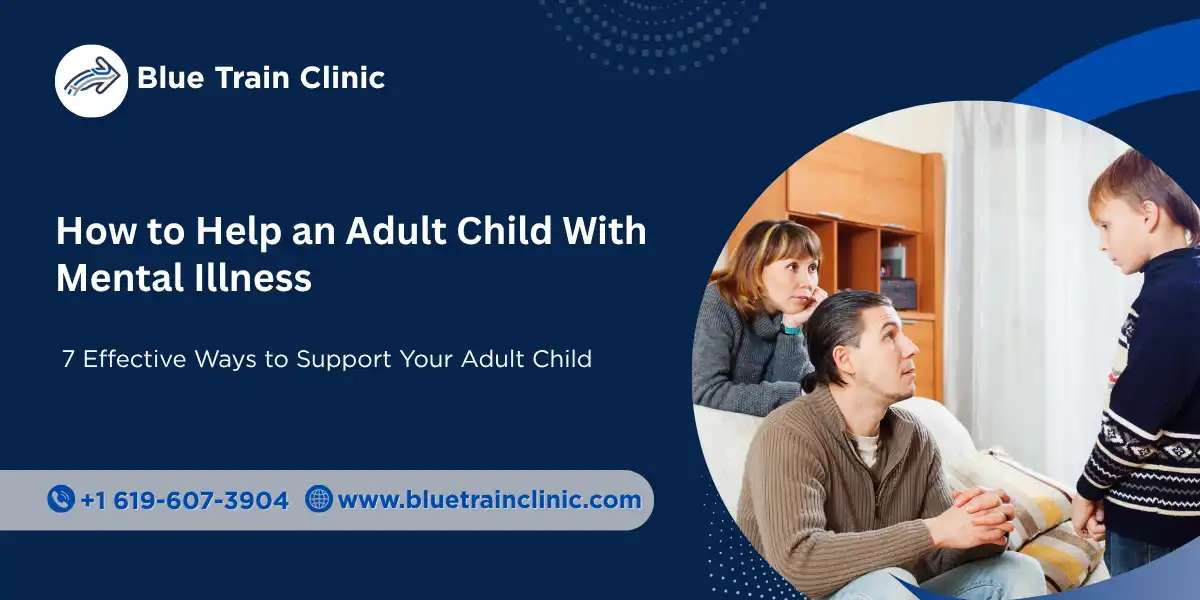 Blue Train Clinic

How to Help an Adult Child With Mental Illness

7 Effective Ways to Support Your Adult Child

+1 619-607-3904 www.bluetrainclinic.com